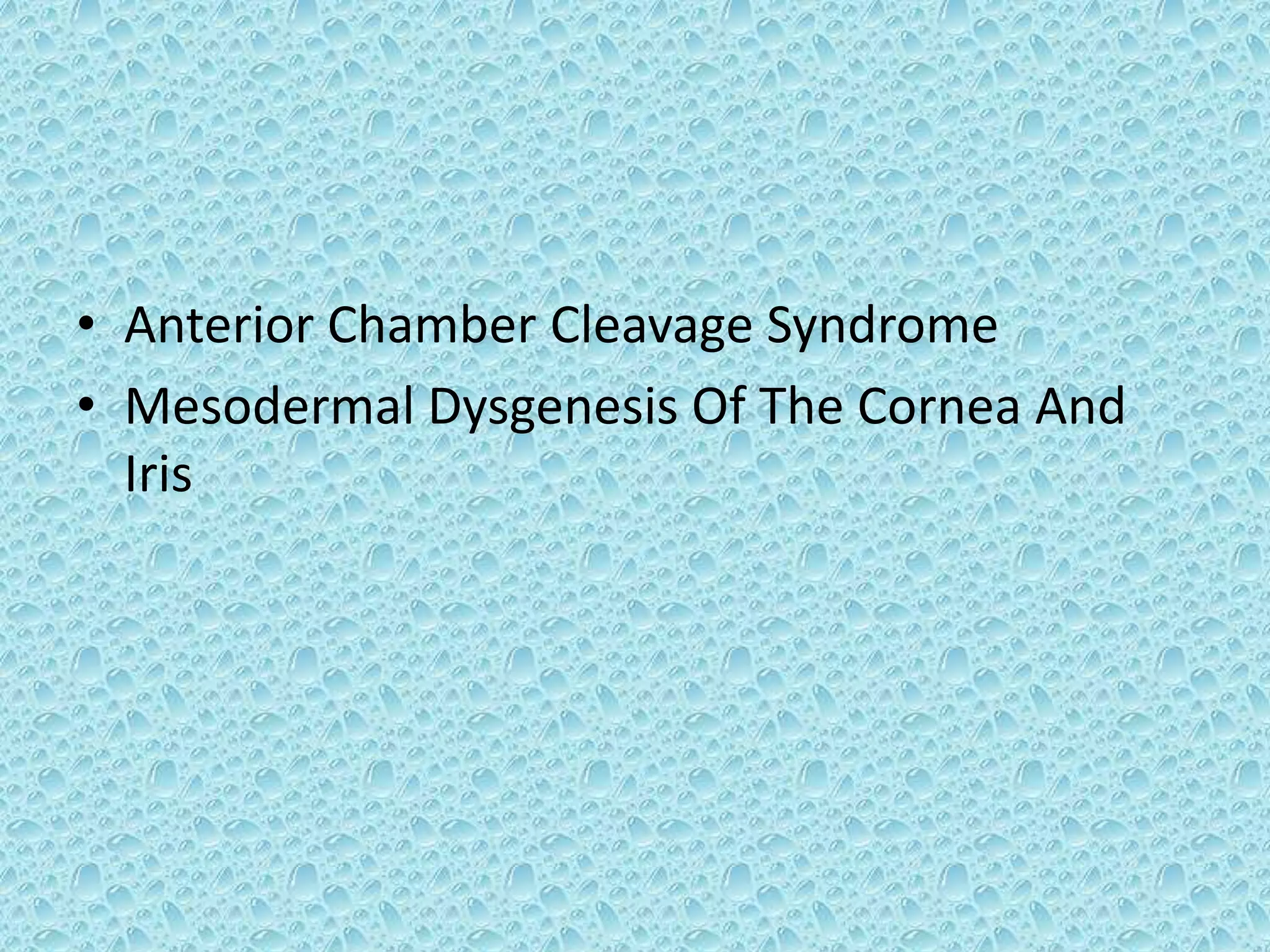 • Anterior Chamber Cleavage Syndrome
• Mesodermal Dysgenesis Of The Cornea And Iris